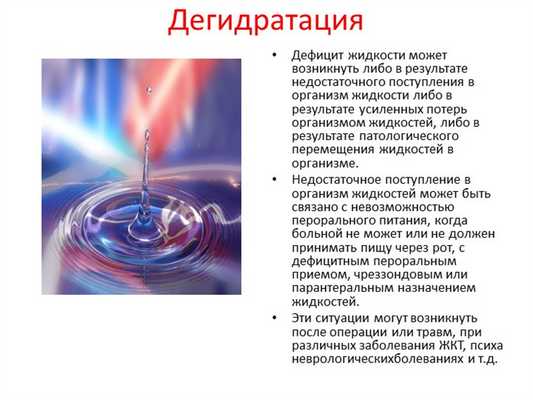 Дегидратация

• Дефицит жидкости может возникнуть либо в результате недостаточного поступления в организм жидкости либо в результате усиленных потерь организмом жидкостей, либо в результате патологического перемещения жидкостей в организме.

• Недостаточное поступление в организм жидкостей может быть связано с невозможностью перорального питания, когда больной не может или не должен принимать пищу через рот, с дефицитным пероральным приемом, чреззондовым или парантеральным назначением жидкостей.

• Эти ситуации могут возникнуть после операции или травм, при различных заболевания ЖКТ, психа неврологическихболеваниях и т.д.